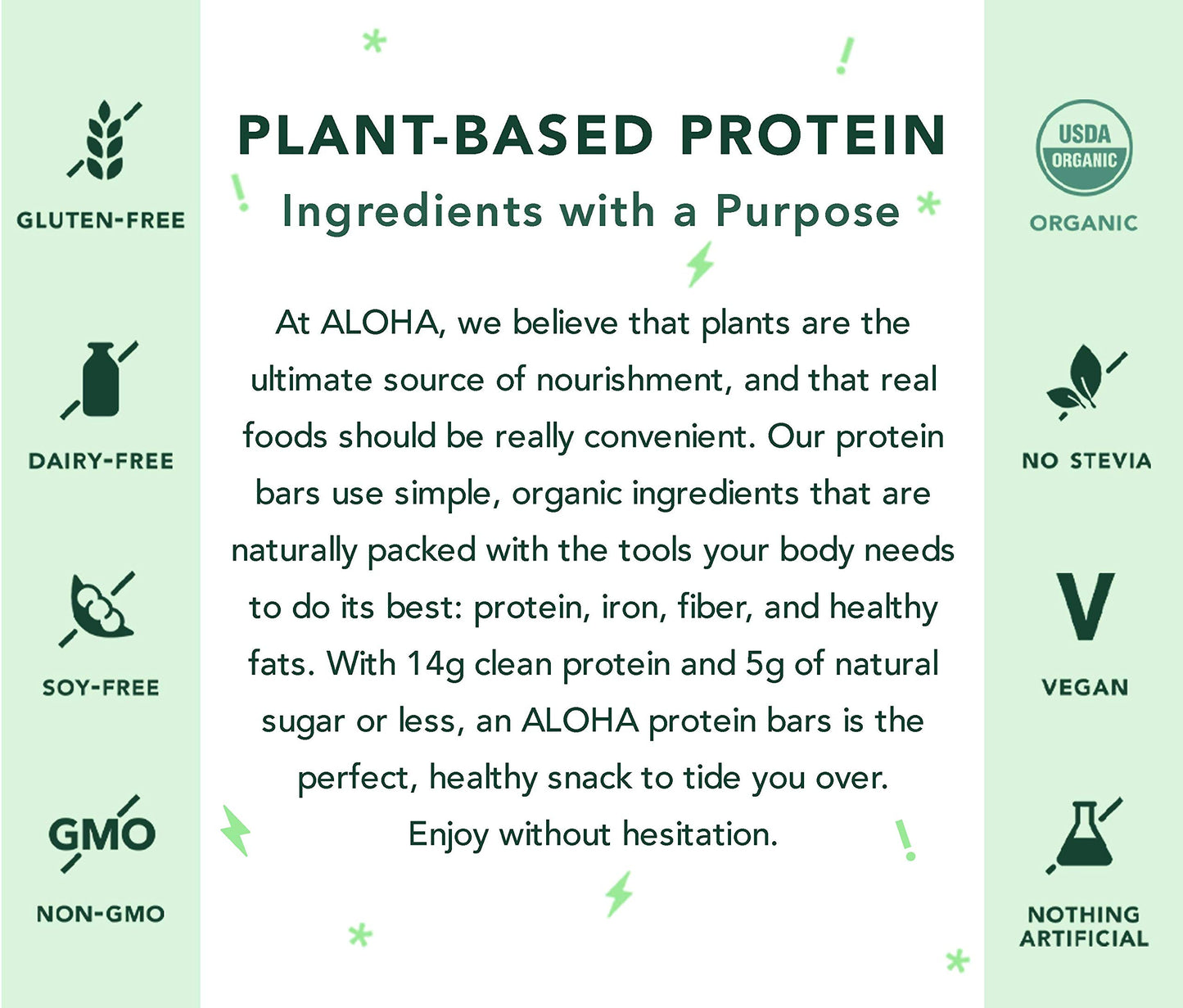 GLUTEN-FREE

DAIRY-FREE

SOY-FREE

GMO

NON-GMO

PLANT-BASED PROTEIN

Ingredients with a Purpose

At ALOHA, we believe that plants are the ultimate source of nourishment, and that real foods should be really convenient. Our protein bars use simple, organic ingredients that are naturally packed with the tools your body needs to do its best: protein, iron, fiber, and healthy fats. With 14g clean protein and 5g of natural sugar or less, an ALOHA protein bars is the perfect, healthy snack to tide you over. Enjoy without hesitation.

USDA ORGANIC

ORGANIC

NO STEVIA

V

VEGAN

NOTHING ARTIFICIAL